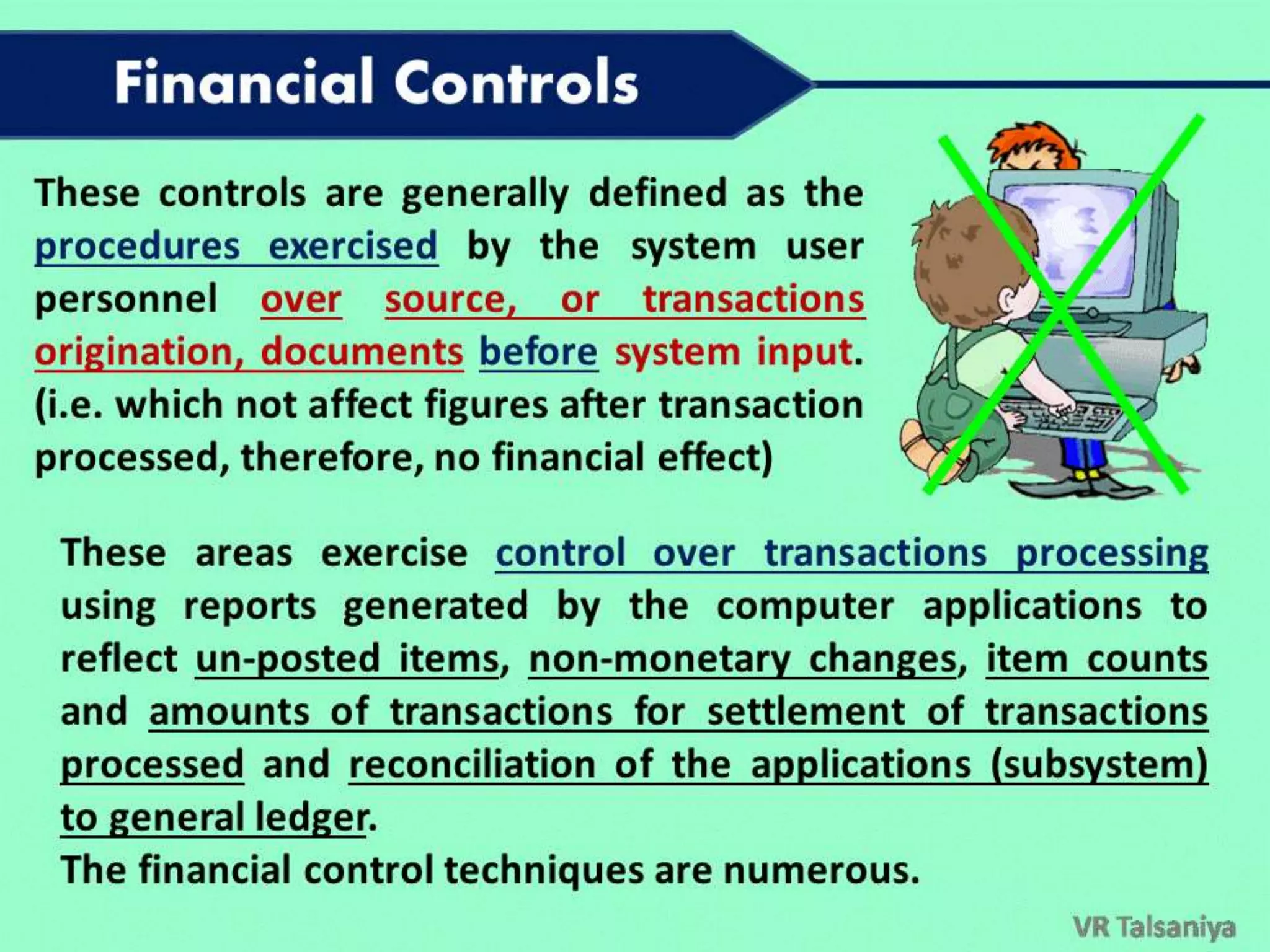 Financial Controls

These controls are generally defined as the procedures exercised by the system user personnel over source, or transactions origination, documents before system input. (i.e. which not affect figures after transaction processed, therefore, no financial effect)

These areas exercise control over transactions processing using reports generated by the computer applications to reflect un-posted items, non-monetary changes, item counts and amounts of transactions for settlement of transactions processed and reconciliation of the applications (subsystem) to general ledger.
The financial control techniques are numerous.

VR Talsaniya